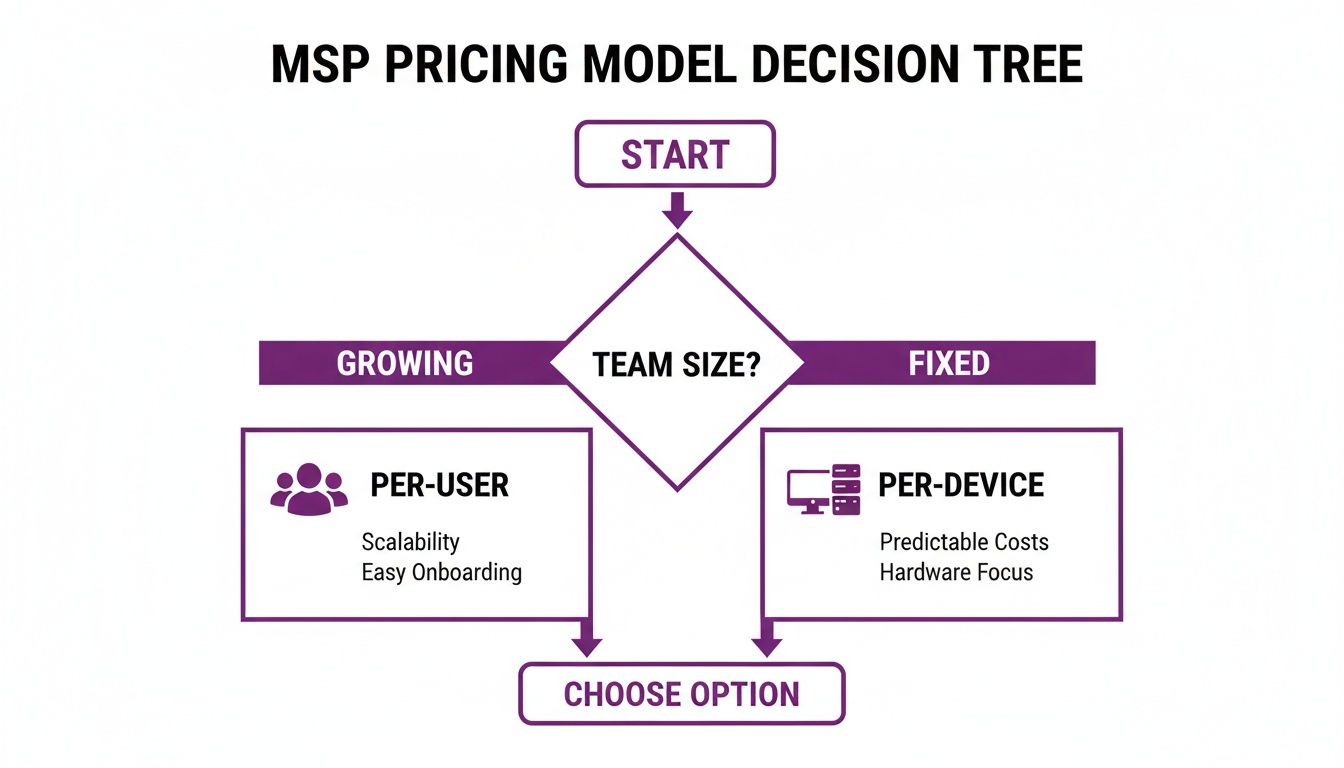 MSP PRICING MODEL DECISION TREE

START

GROWING

TEAM SIZE?

FIXED

PER-USER

Scalability
Easy Onboarding

PER-DEVICE

Predictable Costs
Hardware Focus

CHOOSE OPTION